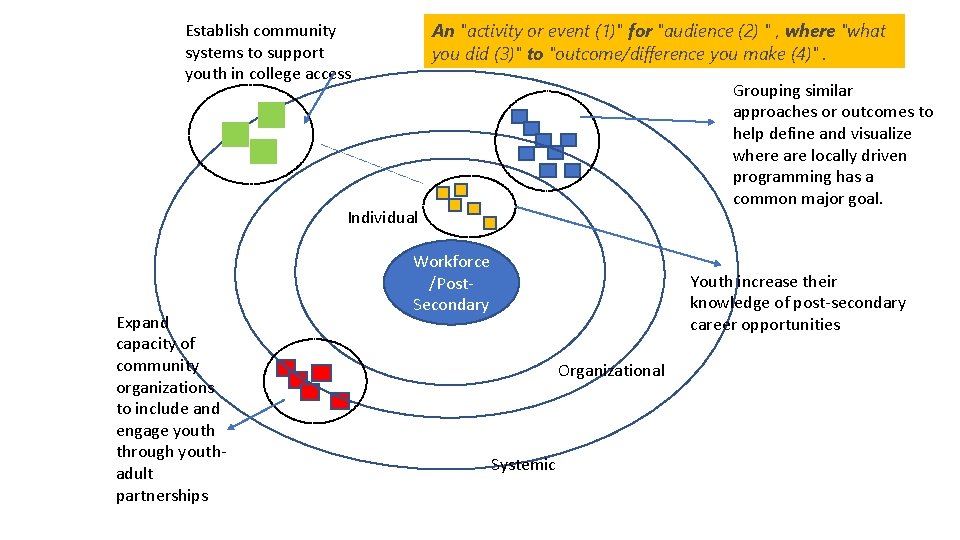 Establish community systems to support youth in college access

An "activity or event (1)" for "audience (2) " , where "what you did (3)" to "outcome/difference you make (4)" .

Grouping similar approaches or outcomes to help define and visualize where are locally driven programming has a common major goal.

Individual

Workforce /Post-Secondary

Youth increase their knowledge of post-secondary career opportunities

Expand capacity of community organizations to include and engage youth through youth-adult partnerships

Organizational

Systemic